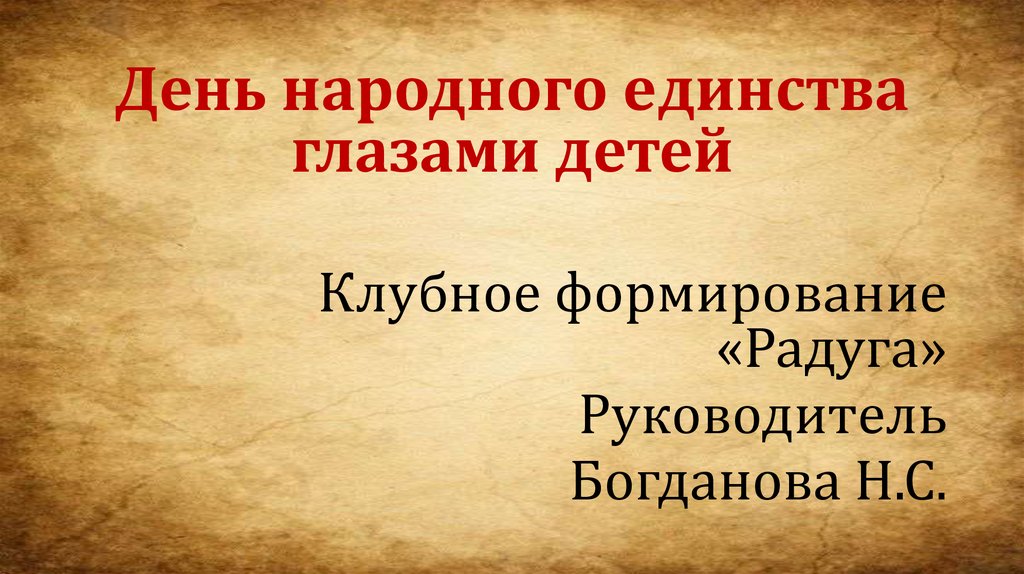 День народного единства глазами детей

Клубное формирование «Радуга»
Руководитель
Богданова Н.С.